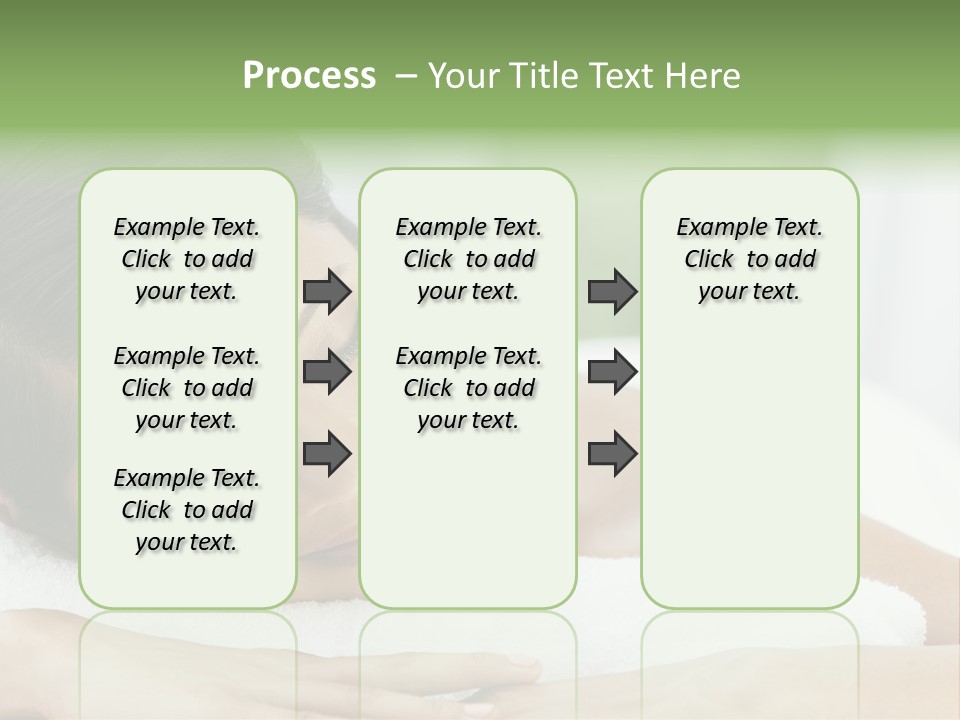 Process – Your Title Text Here

Example Text. Click to add your text.

Example Text. Click to add your text.

Example Text. Click to add your text.

Example Text. Click to add your text.

Example Text. Click to add your text.

Example Text. Click to add your text.